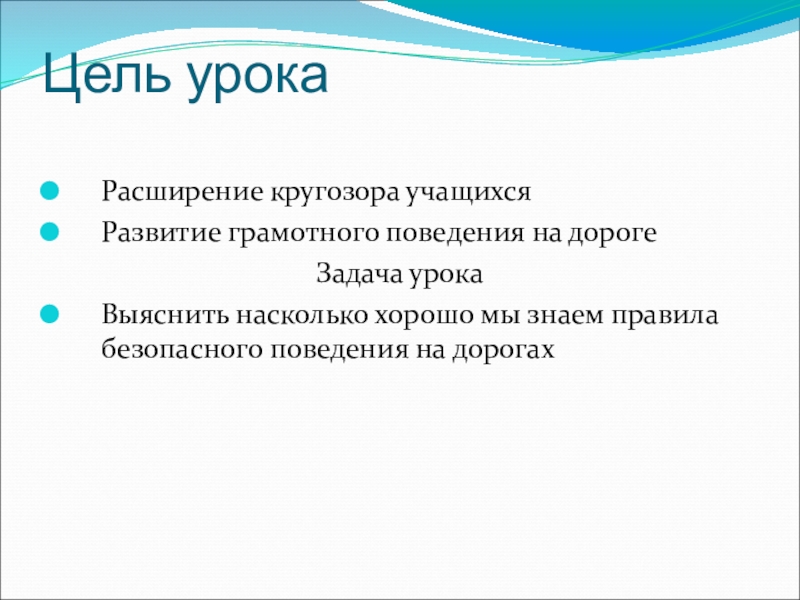 Цель урока

Расширение кругозора учащихся

Развитие грамотного поведения на дороге

Задача урока

Выяснить насколько хорошо мы знаем правила безопасного поведения на дорогах